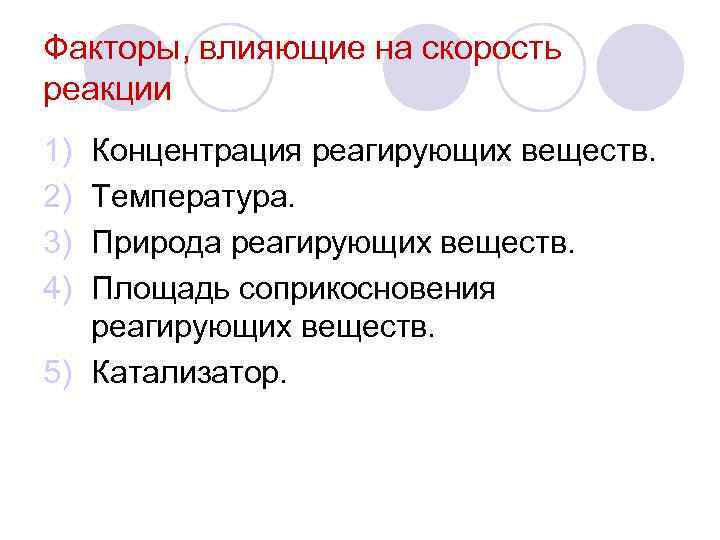 Факторы, влияющие на скорость реакции

1) Концентрация реагирующих веществ.
2) Температура.
3) Природа реагирующих веществ.
4) Площадь соприкосновения реагирующих веществ.
5) Катализатор.